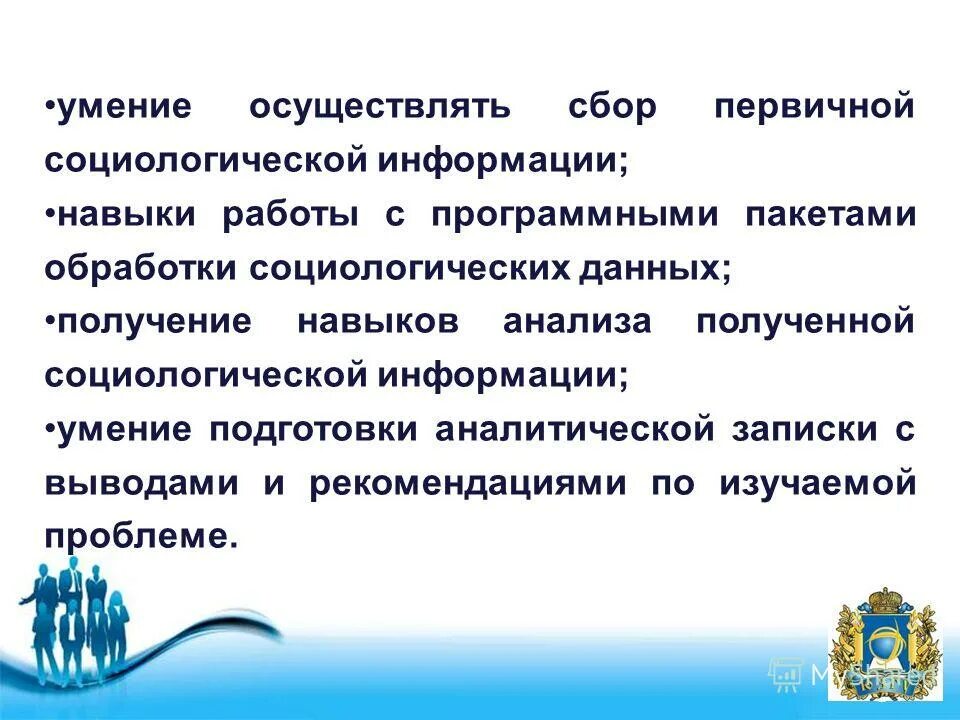 •умение осуществлять сбор первичной социологической информации;
•навыки работы с программными пакетами обработки социологических данных;
•получение навыков анализа полученной социологической информации;
•умение подготовки аналитической записки с выводами и рекомендациями по изучаемой проблеме.

MyShared